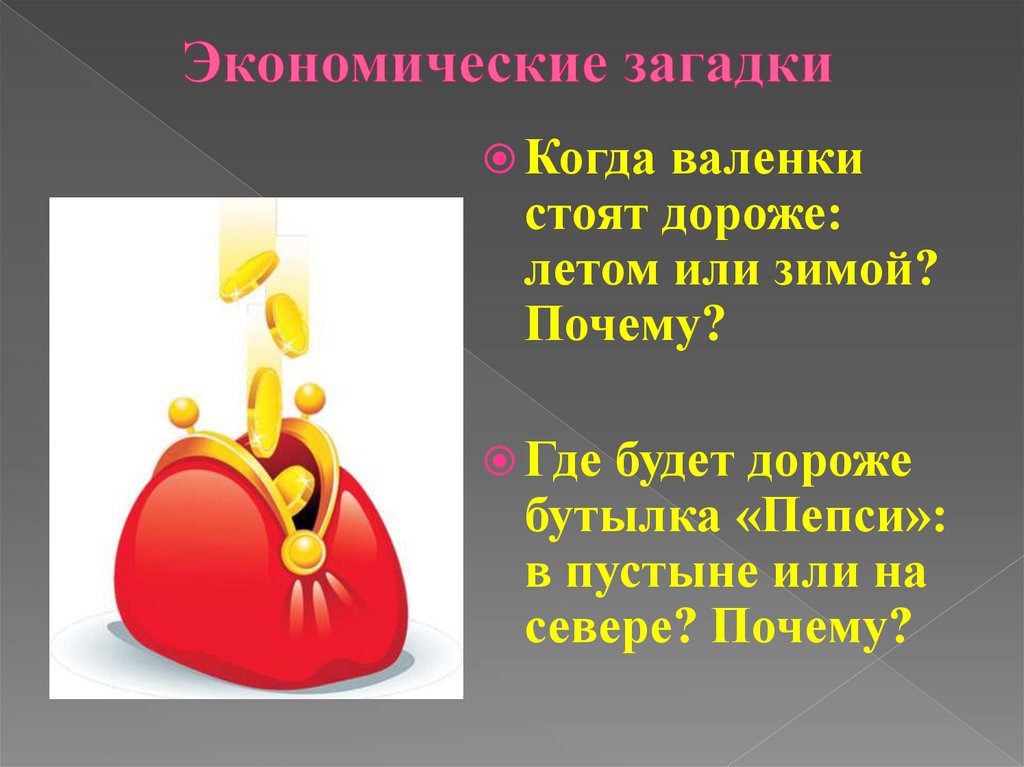 Экономические загадки

Когда валенки стоят дороже: летом или зимой? Почему?

Где будет дороже бутылка «Пепси»: в пустыне или на севере? Почему?